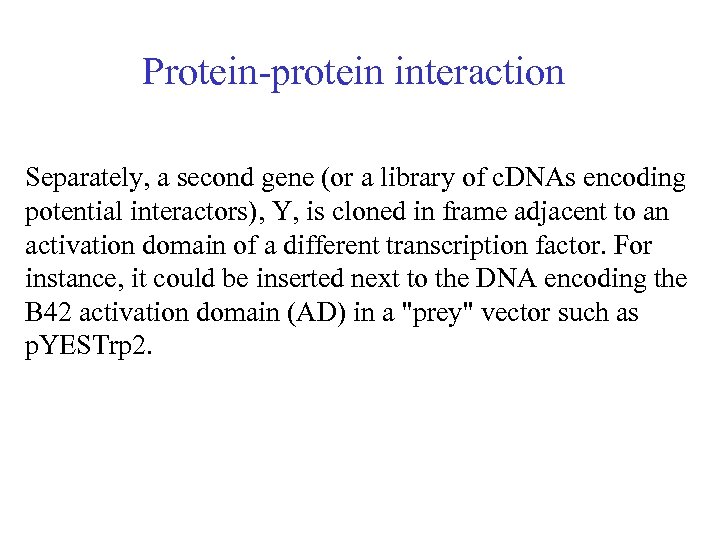 Protein-protein interaction

Separately, a second gene (or a library of cDNAs encoding potential interactors), Y, is cloned in frame adjacent to an activation domain of a different transcription factor. For instance, it could be inserted next to the DNA encoding the B42 activation domain (AD) in a "prey" vector such as pYESTrp2.